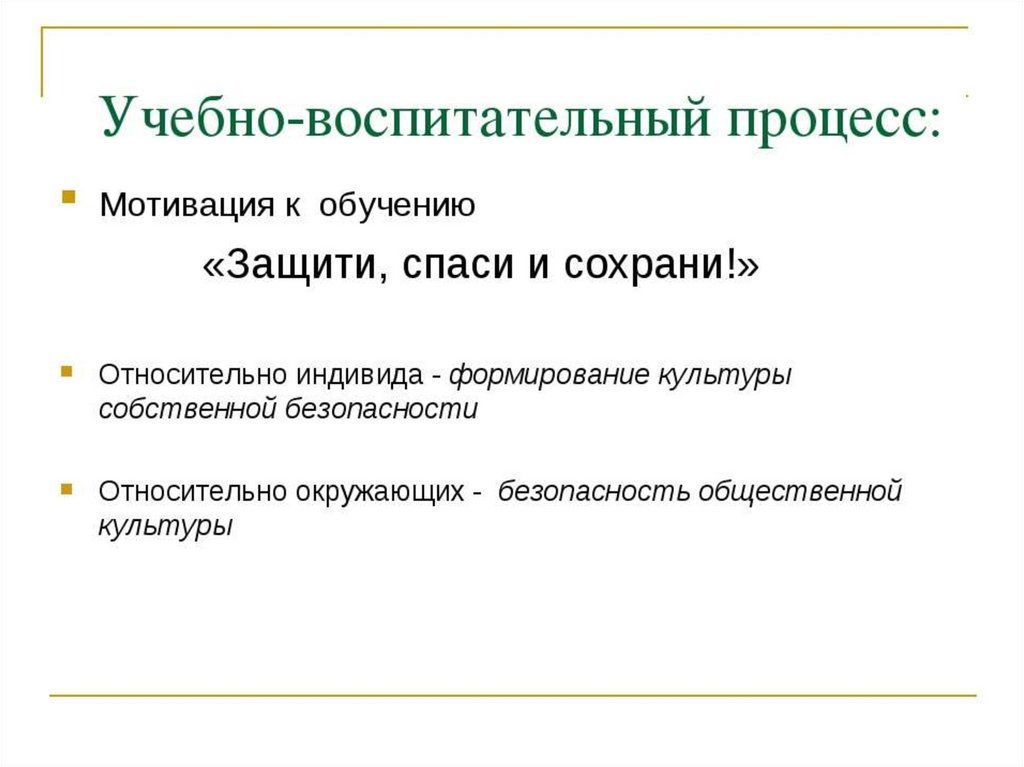 Учебно-воспитательный процесс:

Мотивация к обучению

«Защити, спаси и сохрани!»

Относительно индивида - формирование культуры собственной безопасности

Относительно окружающих - безопасность общественной культуры